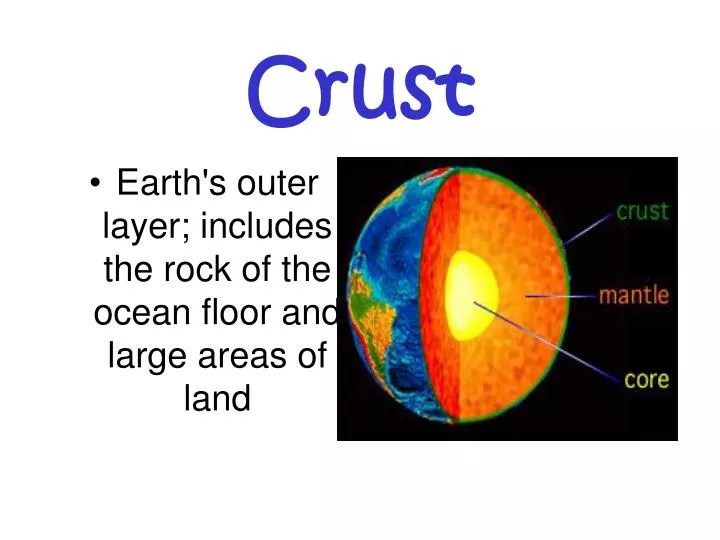 Crust

• Earth's outer layer; includes the rock of the ocean floor and large areas of land

crust
mantle
core